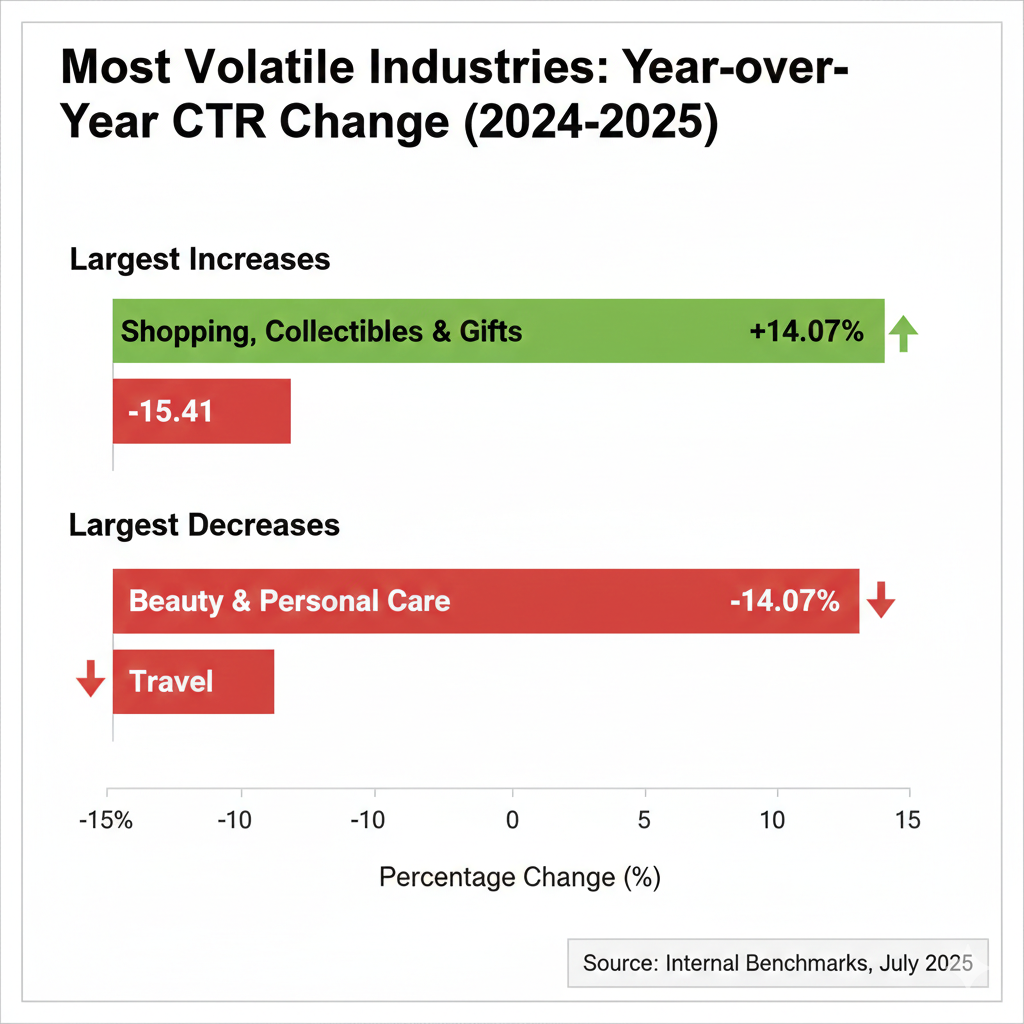 Most Volatile Industries: Year-over-Year CTR Change (2024-2025)

Largest Increases

Shopping, Collectibles & Gifts +14.07%

-15.41

Largest Decreases

Beauty & Personal Care -14.07%

Travel

-15% -10 -10 0 5 10 15

Percentage Change (%)

Source: Internal Benchmarks, July 2025